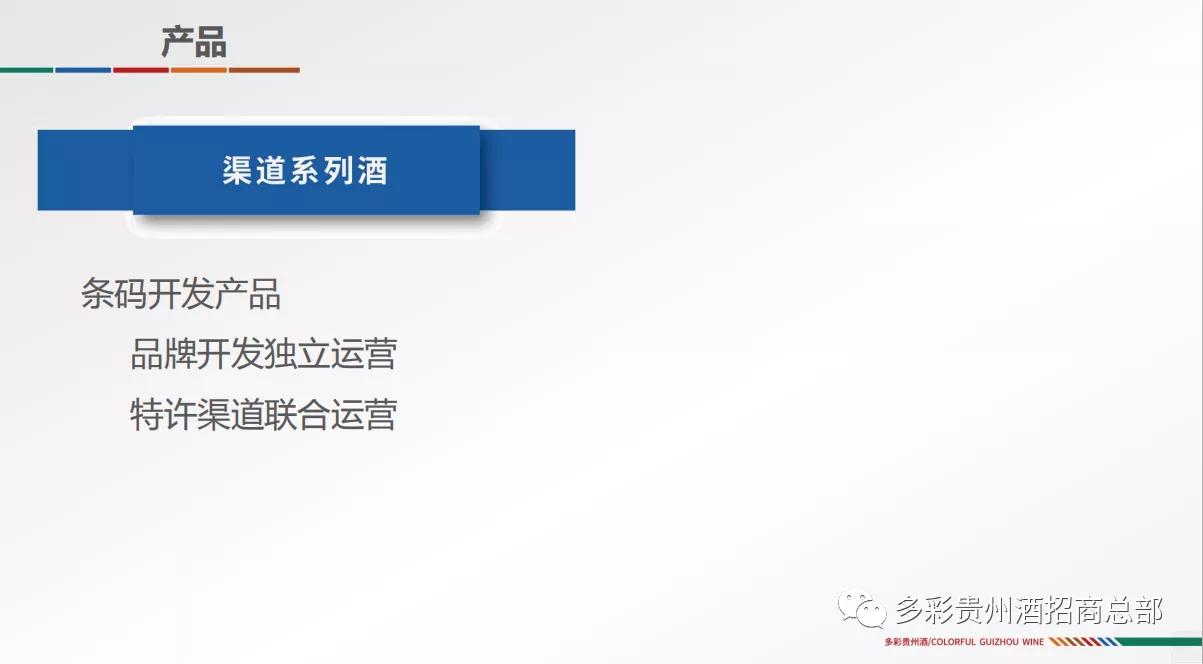 产品

渠道系列酒

条码开发产品

品牌开发独立运营

特许渠道联合运营

多彩贵州酒招商总部

多彩贵州酒/COLORFUL GUIZHOU WINE